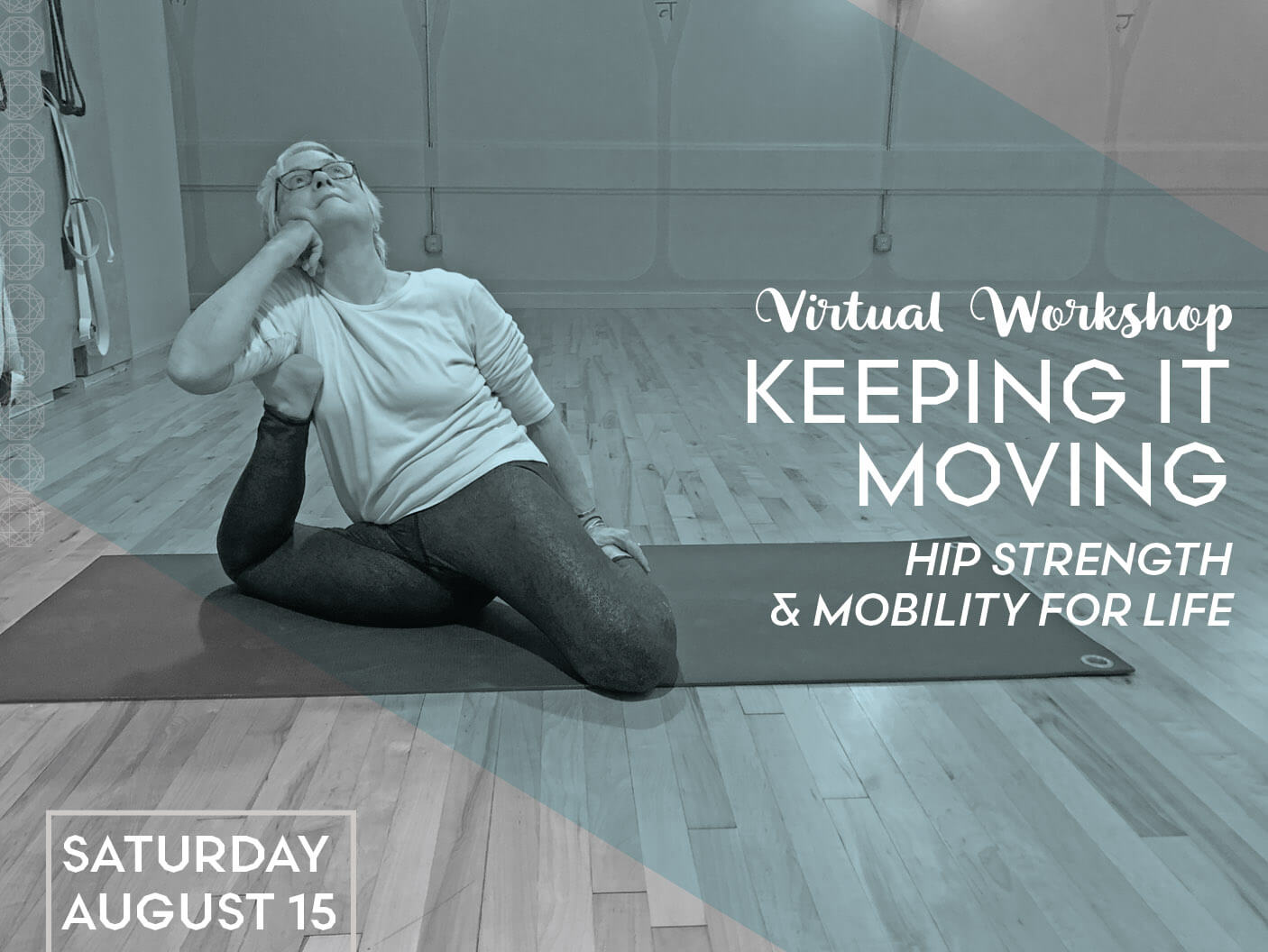 Virtual Workshop
KEEPING IT MOVING
HIP STRENGTH & MOBILITY FOR LIFE

SATURDAY
AUGUST 15